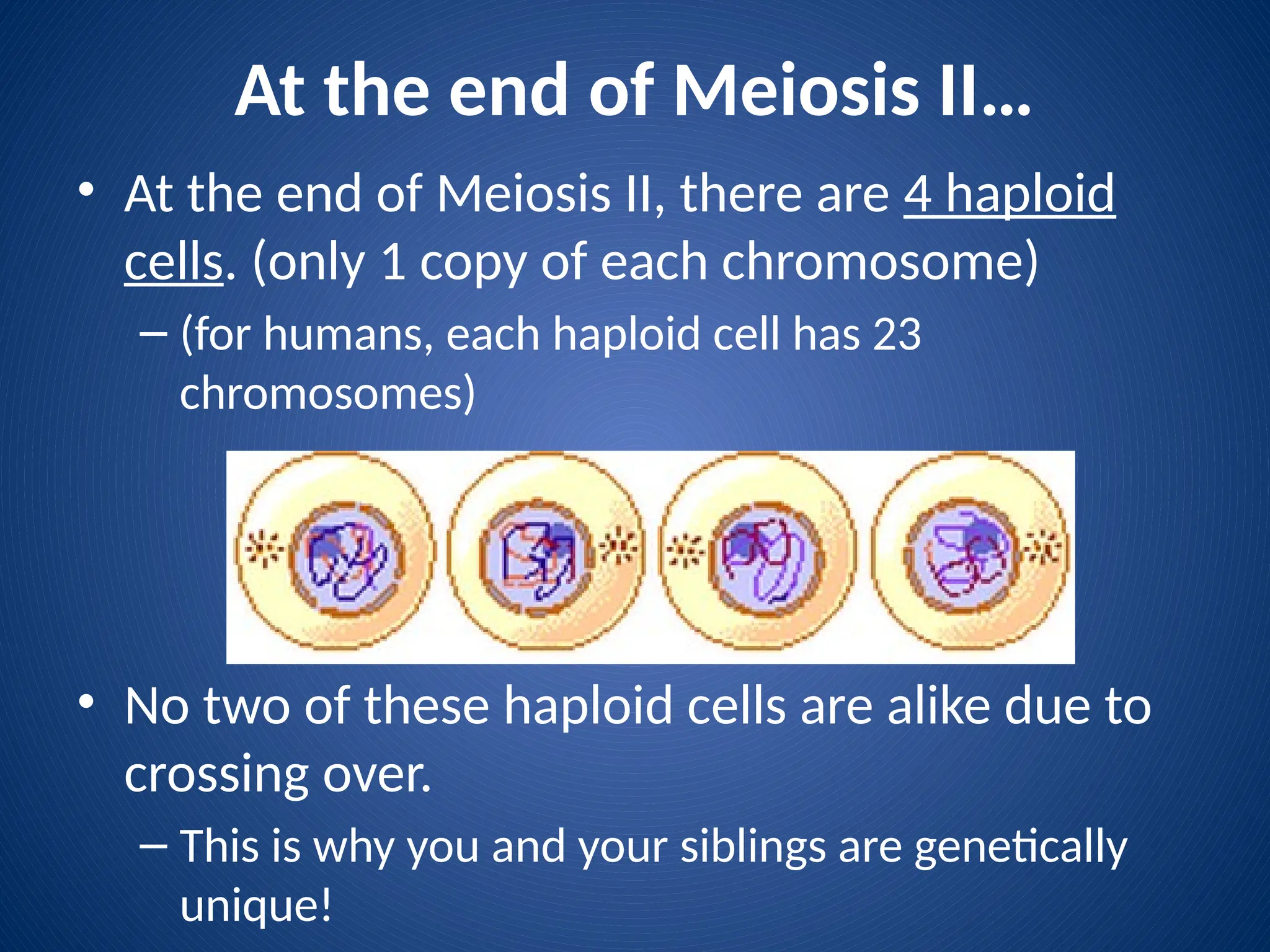 At the end of Meiosis II…

• At the end of Meiosis II, there are 4 haploid cells. (only 1 copy of each chromosome)

– (for humans, each haploid cell has 23 chromosomes)

• No two of these haploid cells are alike due to crossing over.

– This is why you and your siblings are genetically unique!